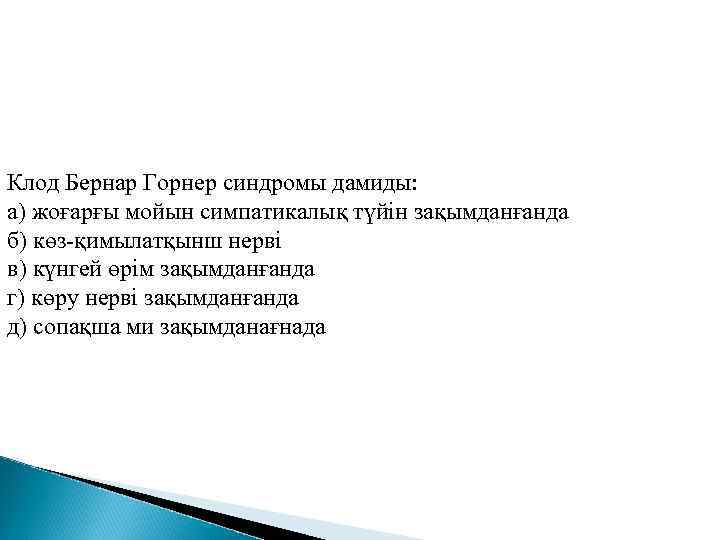 Клод Бернар Горнер синдромы дамиды:
а) жоғарғы мойын симпатикалық түйін зақымданғанда
б) көз-қимылатқынш нерві
в) күнгей өрім зақымданғанда
г) көру нерві зақымданғанда
д) сопақша ми зақымданағнада